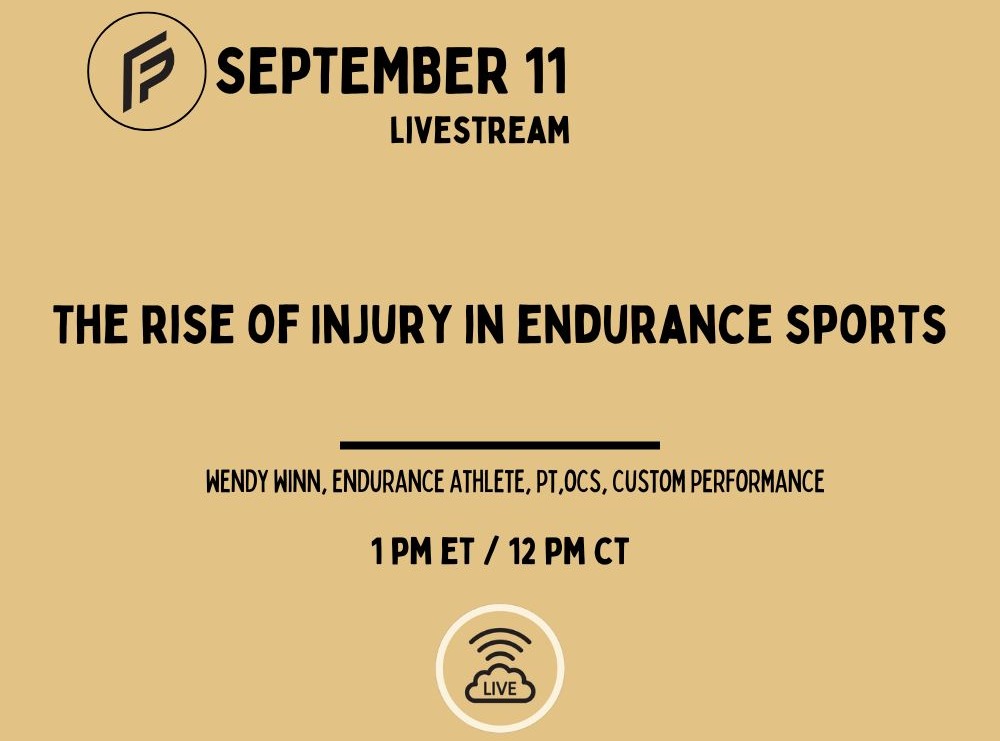 SEPTEMBER 11
LIVESTREAM

THE RISE OF INJURY IN ENDURANCE SPORTS

WENDY WINN, ENDURANCE ATHLETE, PT,OCS, CUSTOM PERFORMANCE

1 PM ET / 12 PM CT

LIVE